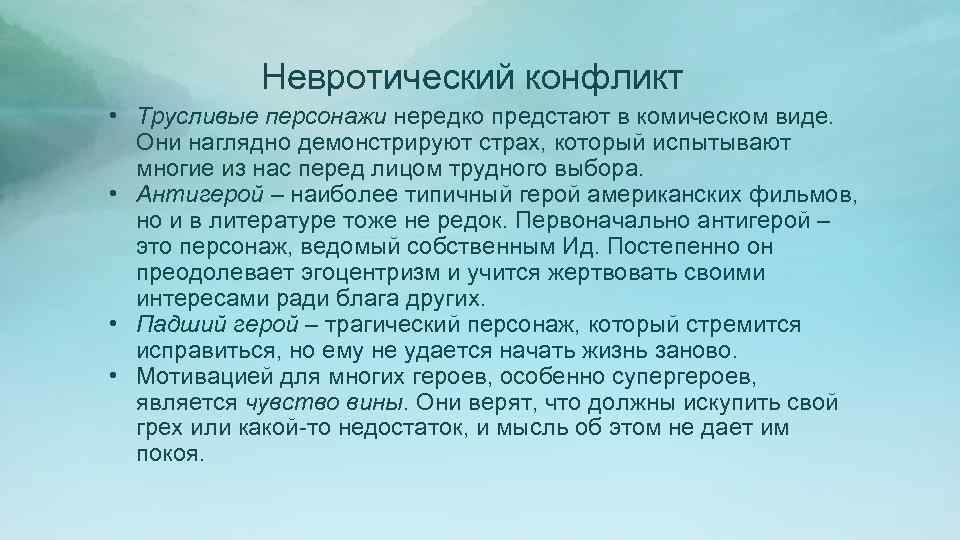 Невротический конфликт

• Трусливые персонажи нередко предстают в комическом виде. Они наглядно демонстрируют страх, который испытывают многие из нас перед лицом трудного выбора.
• Антигерой – наиболее типичный герой американских фильмов, но и в литературе тоже не редок. Первоначально антигерой – это персонаж, ведомый собственным Ид. Постепенно он преодолевает эгоцентризм и учится жертвовать своими интересами ради блага других.
• Падший герой – трагический персонаж, который стремится исправиться, но ему не удается начать жизнь заново.
• Мотивацией для многих героев, особенно супергероев, является чувство вины. Они верят, что должны искупить свой грех или какой-то недостаток, и мысль об этом не дает им покоя.